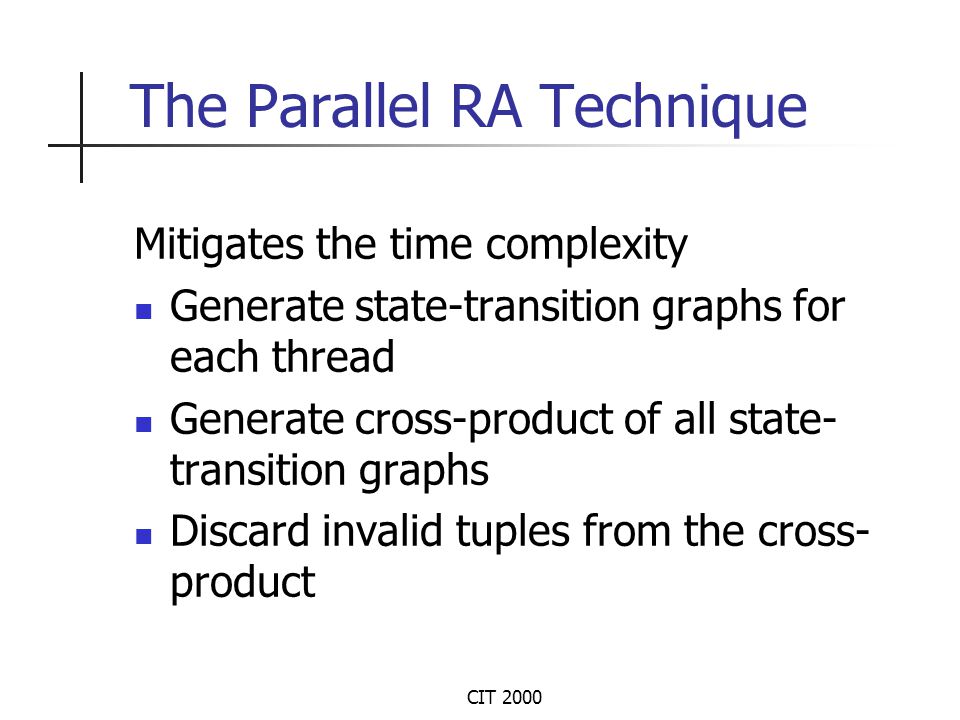 The Parallel RA Technique

Mitigates the time complexity

- Generate state-transition graphs for each thread
- Generate cross-product of all state-transition graphs
- Discard invalid tuples from the cross-product

CIT 2000